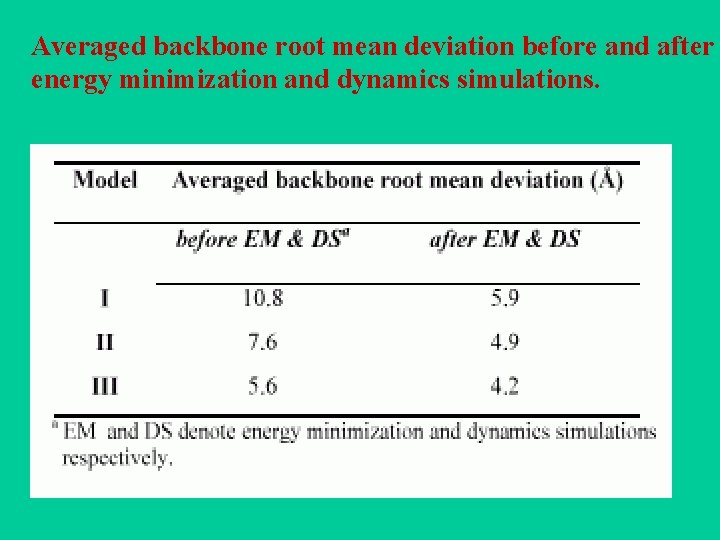 Averaged backbone root mean deviation before and after energy minimization and dynamics simulations.

| Model | Averaged backbone root mean deviation (Å) | |
|---|---|---|
| | before EM & DS$^a$ | after EM & DS |
| I | 10.8 | 5.9 |
| II | 7.6 | 4.9 |
| III | 5.6 | 4.2 |

$^a$ EM and DS denote energy minimization and dynamics simulations respectively.